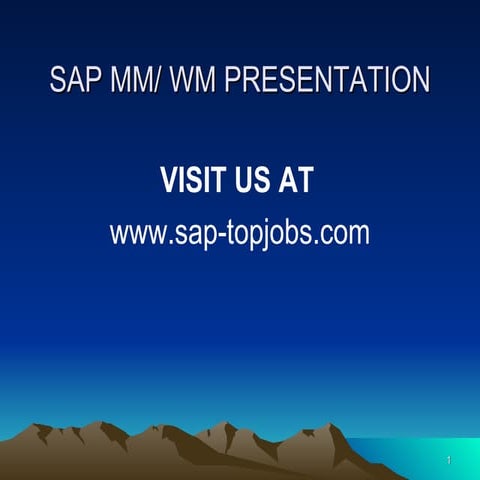 SAP MM/ WM PRESENTATION

VISIT US AT

www.sap-topjobs.com

1